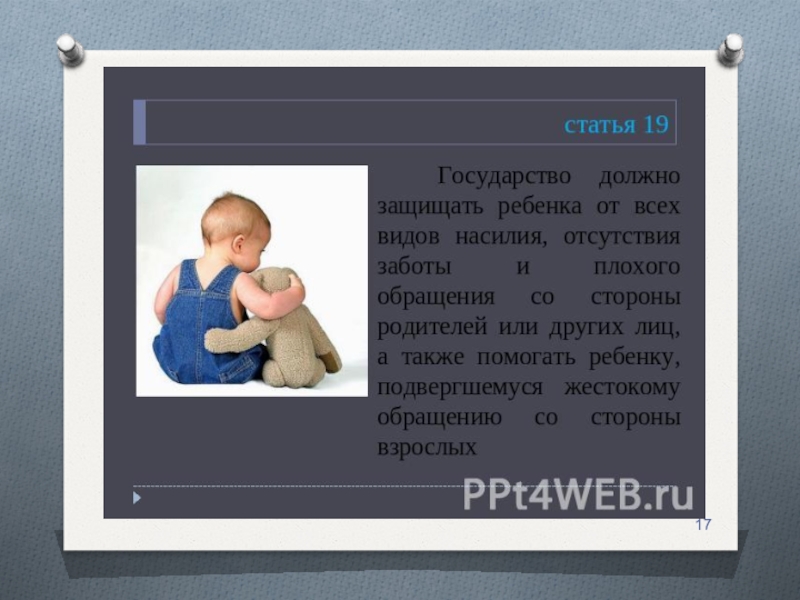 статья 19

Государство должно защищать ребенка от всех видов насилия, отсутствия заботы и плохого обращения со стороны родителей или других лиц, а также помогать ребенку, подвергшемуся жестокому обращению со стороны взрослых

PPt4WEB.ru

17